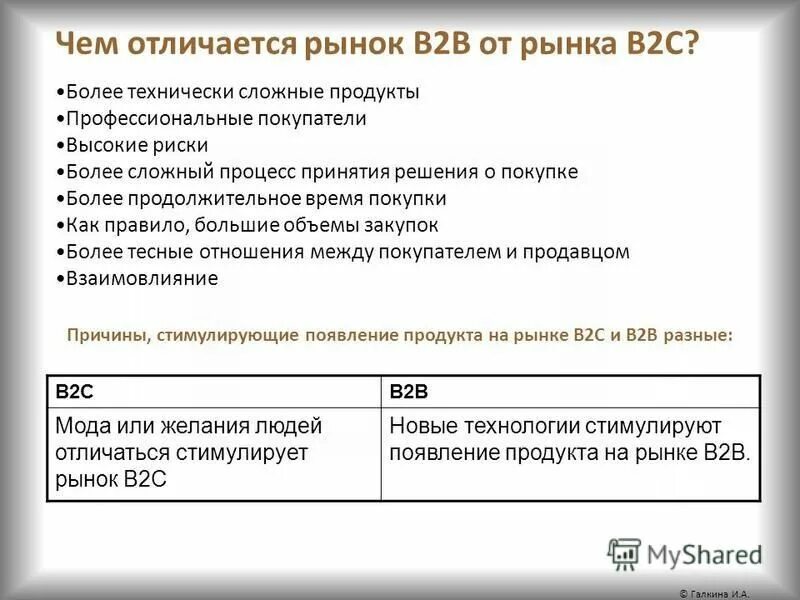 Чем отличается рынок B2B от рынка B2C?

•Более технически сложные продукты
•Профессиональные покупатели
•Высокие риски
•Более сложный процесс принятия решения о покупке
•Более продолжительное время покупки
•Как правило, большие объемы закупок
•Более тесные отношения между покупателем и продавцом
•Взаимовлияние

Причины, стимулирующие появление продукта на рынке B2C и B2B разные:

| B2C | B2B |
|---|---|
| Мода или желания людей отличаться стимулирует рынок B2C | Новые технологии стимулируют появление продукта на рынке B2B. |

MyShared

© Галкина И.А.